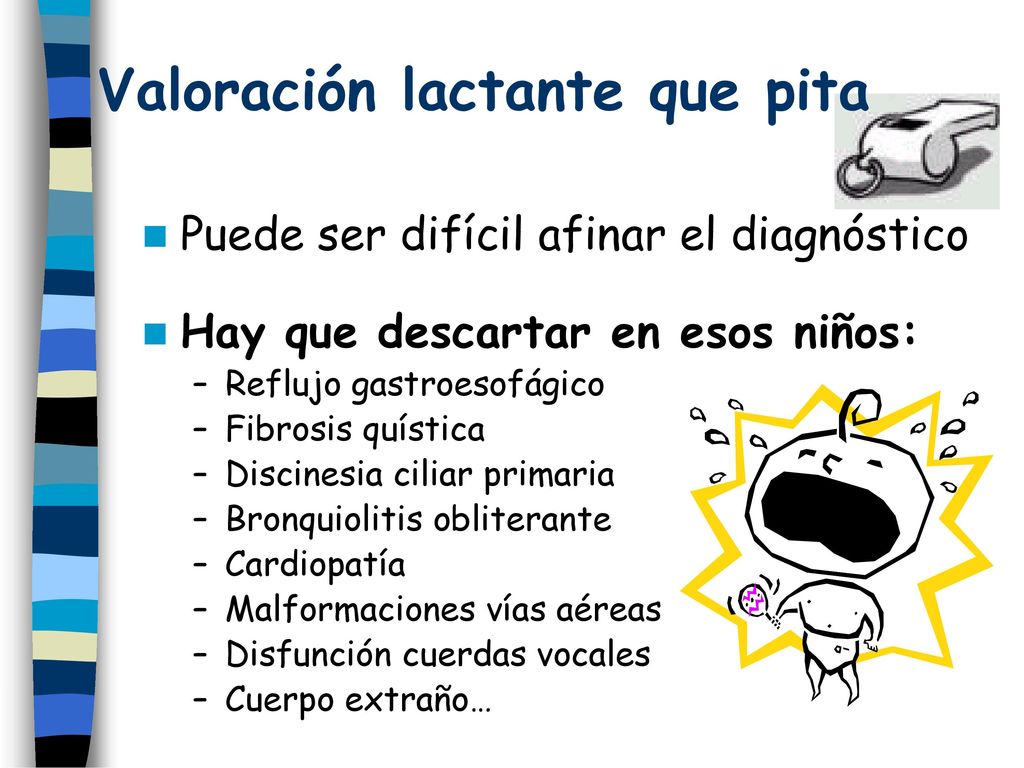 Valoración lactante que pita

Puede ser difícil afinar el diagnóstico

Hay que descartar en esos niños:
– Reflujo gastroesofágico
– Fibrosis quística
– Discinesia ciliar primaria
– Bronquiolitis obliterante
– Cardiopatía
– Malformaciones vías aéreas
– Disfunción cuerdas vocales
– Cuerpo extraño…